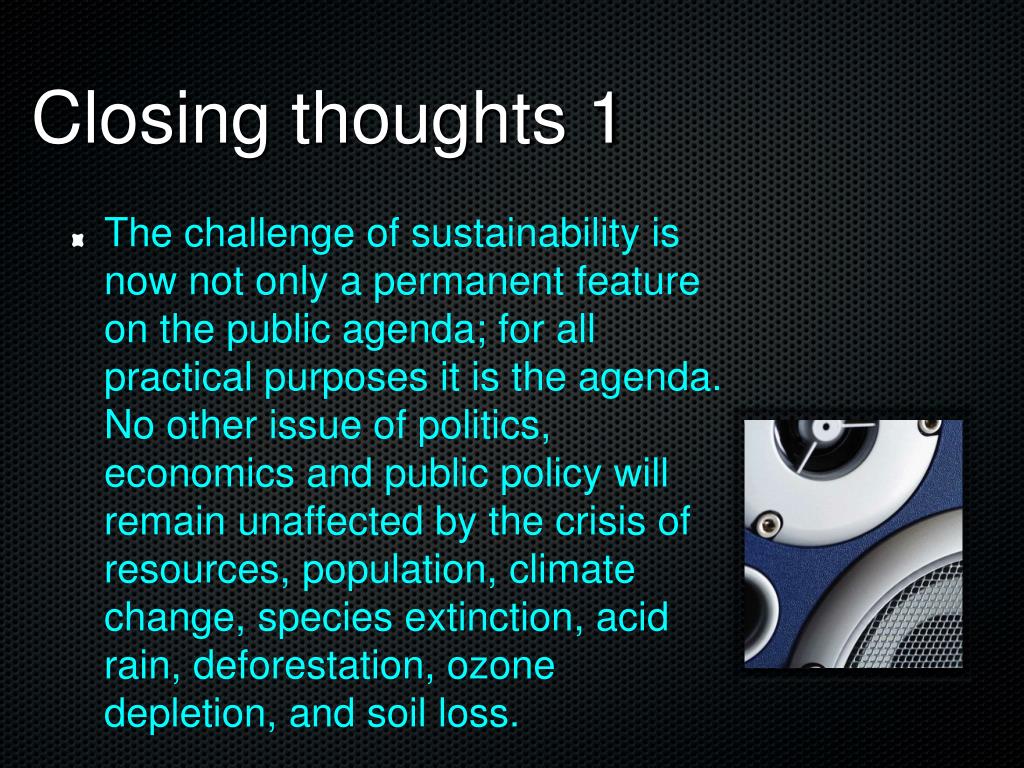 Closing thoughts 1

The challenge of sustainability is now not only a permanent feature on the public agenda; for all practical purposes it is the agenda. No other issue of politics, economics and public policy will remain unaffected by the crisis of resources, population, climate change, species extinction, acid rain, deforestation, ozone depletion, and soil loss.